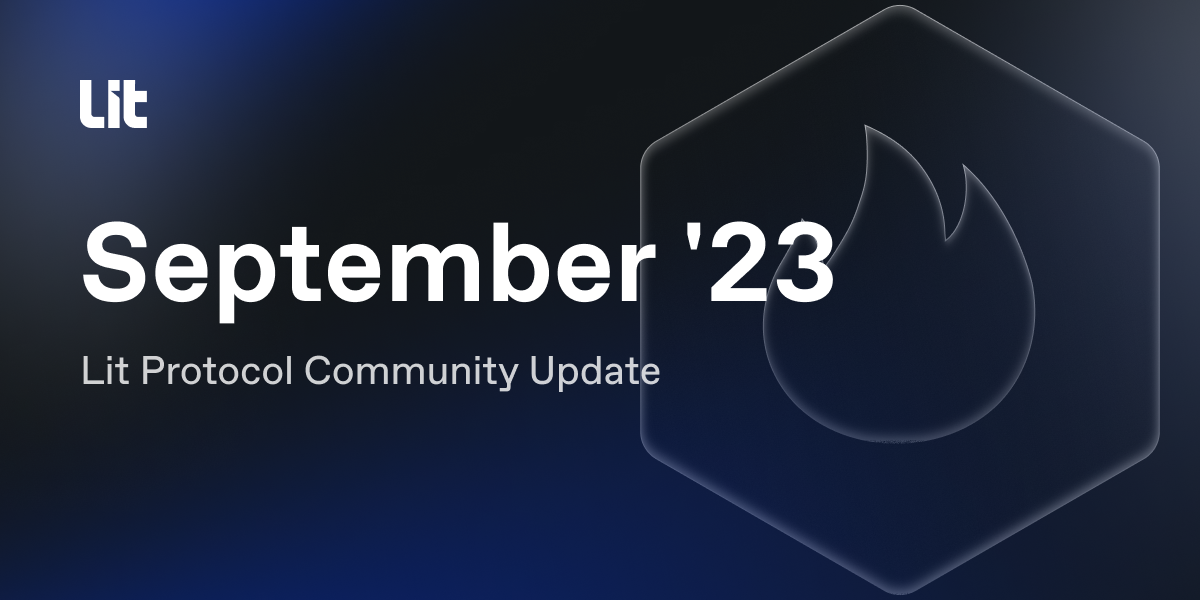 Lit

September '23

Lit Protocol Community Update